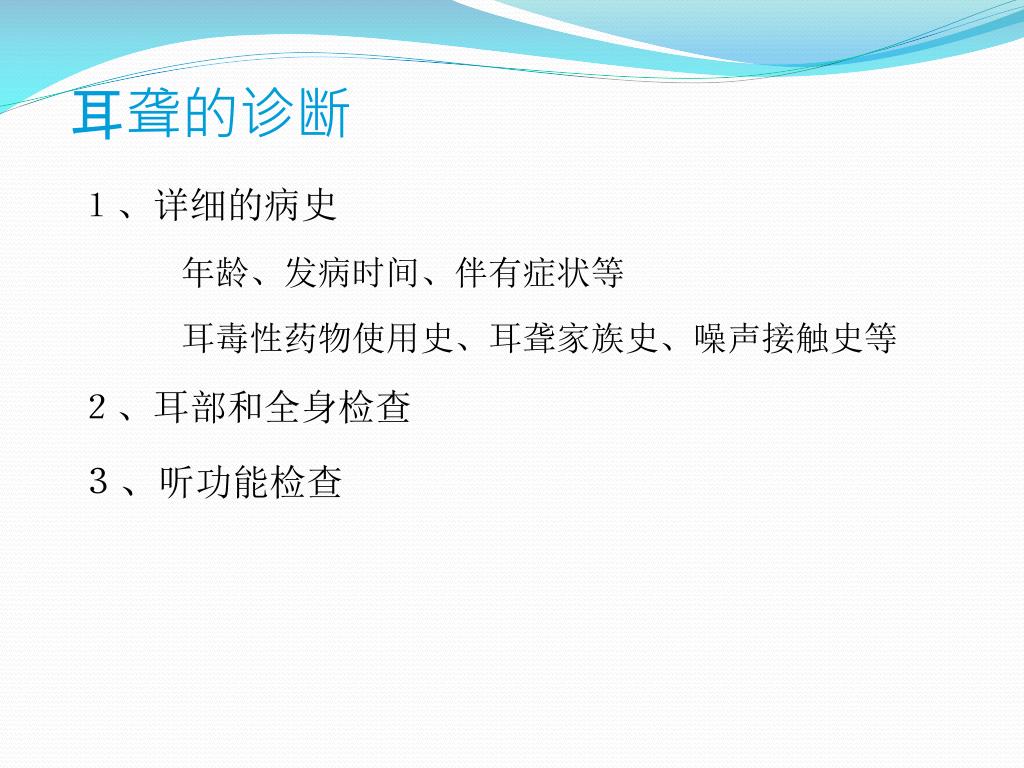 耳聋的诊断

1、详细的病史

年龄、发病时间、伴有症状等

耳毒性药物使用史、耳聋家族史、噪声接触史等

2、耳部和全身检查

3、听功能检查